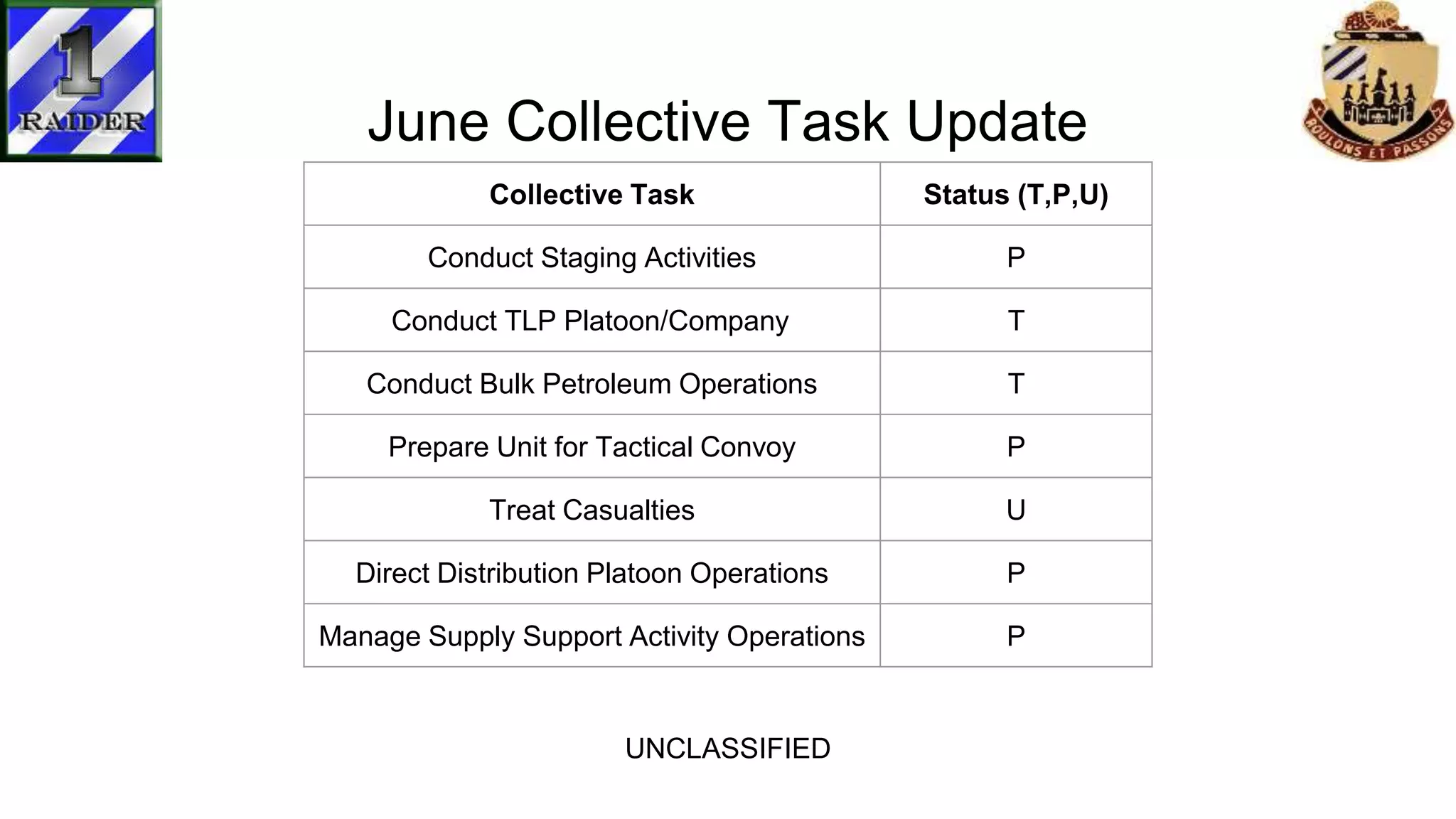 1
RAIDER

ROULONS ET PASSONS

June Collective Task Update

| Collective Task | Status (T,P,U) |
|---|---|
| Conduct Staging Activities | P |
| Conduct TLP Platoon/Company | T |
| Conduct Bulk Petroleum Operations | T |
| Prepare Unit for Tactical Convoy | P |
| Treat Casualties | U |
| Direct Distribution Platoon Operations | P |
| Manage Supply Support Activity Operations | P |

UNCLASSIFIED